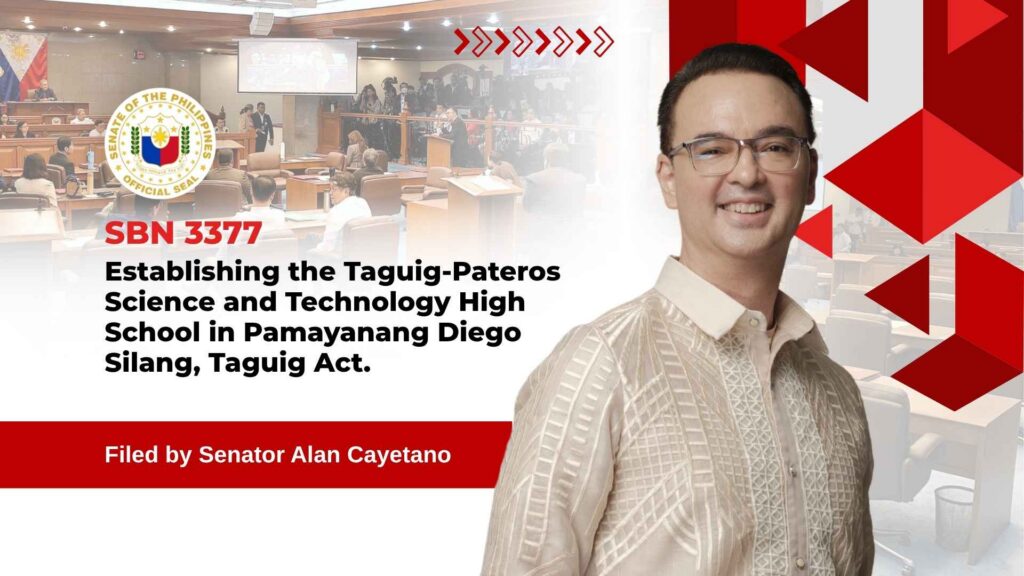 SENATE OF THE PHILIPPINES
OFFICIAL SEAL

SBN 3377

Establishing the Taguig-Pateros Science and Technology High School in Pamayanang Diego Silang, Taguig Act.

Filed by Senator Alan Cayetano